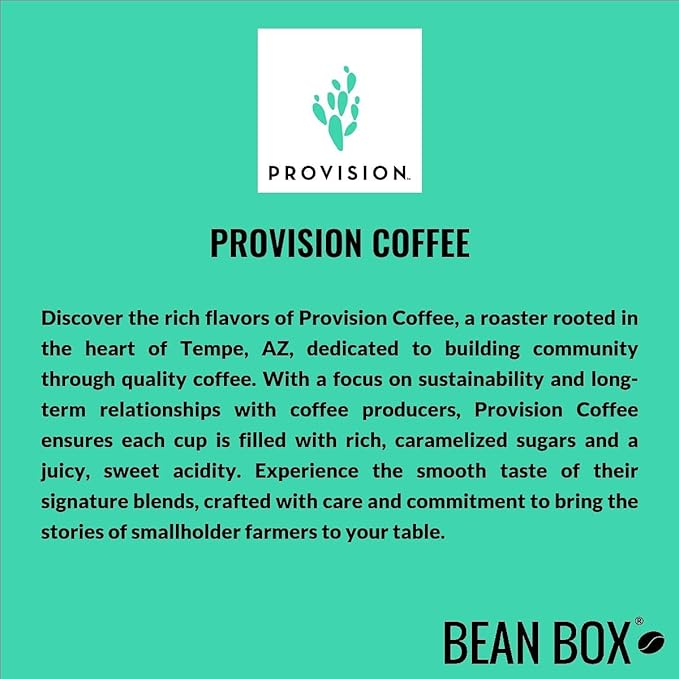 PROVISION™

PROVISION COFFEE

Discover the rich flavors of Provision Coffee, a roaster rooted in the heart of Tempe, AZ, dedicated to building community through quality coffee. With a focus on sustainability and long-term relationships with coffee producers, Provision Coffee ensures each cup is filled with rich, caramelized sugars and a juicy, sweet acidity. Experience the smooth taste of their signature blends, crafted with care and commitment to bring the stories of smallholder farmers to your table.

BEAN BOX®